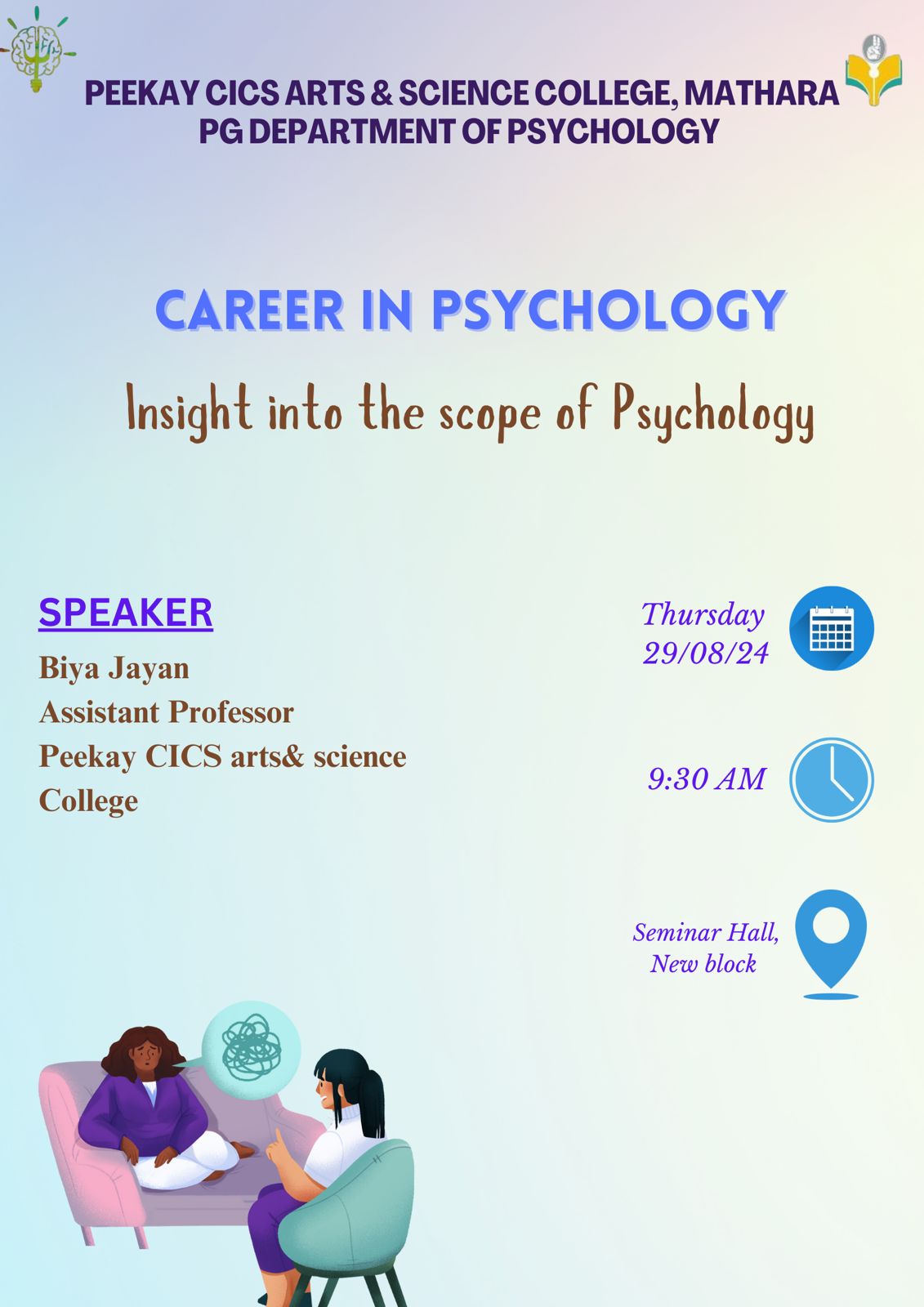 PEEKAY CICS ARTS & SCIENCE COLLEGE, MATHARA
PG DEPARTMENT OF PSYCHOLOGY

CAREER IN PSYCHOLOGY

Insight into the scope of Psychology

SPEAKER
Biya Jayan
Assistant Professor
Peekay CICS arts& science College

Thursday
29/08/24

9:30 AM

Seminar Hall,
New block